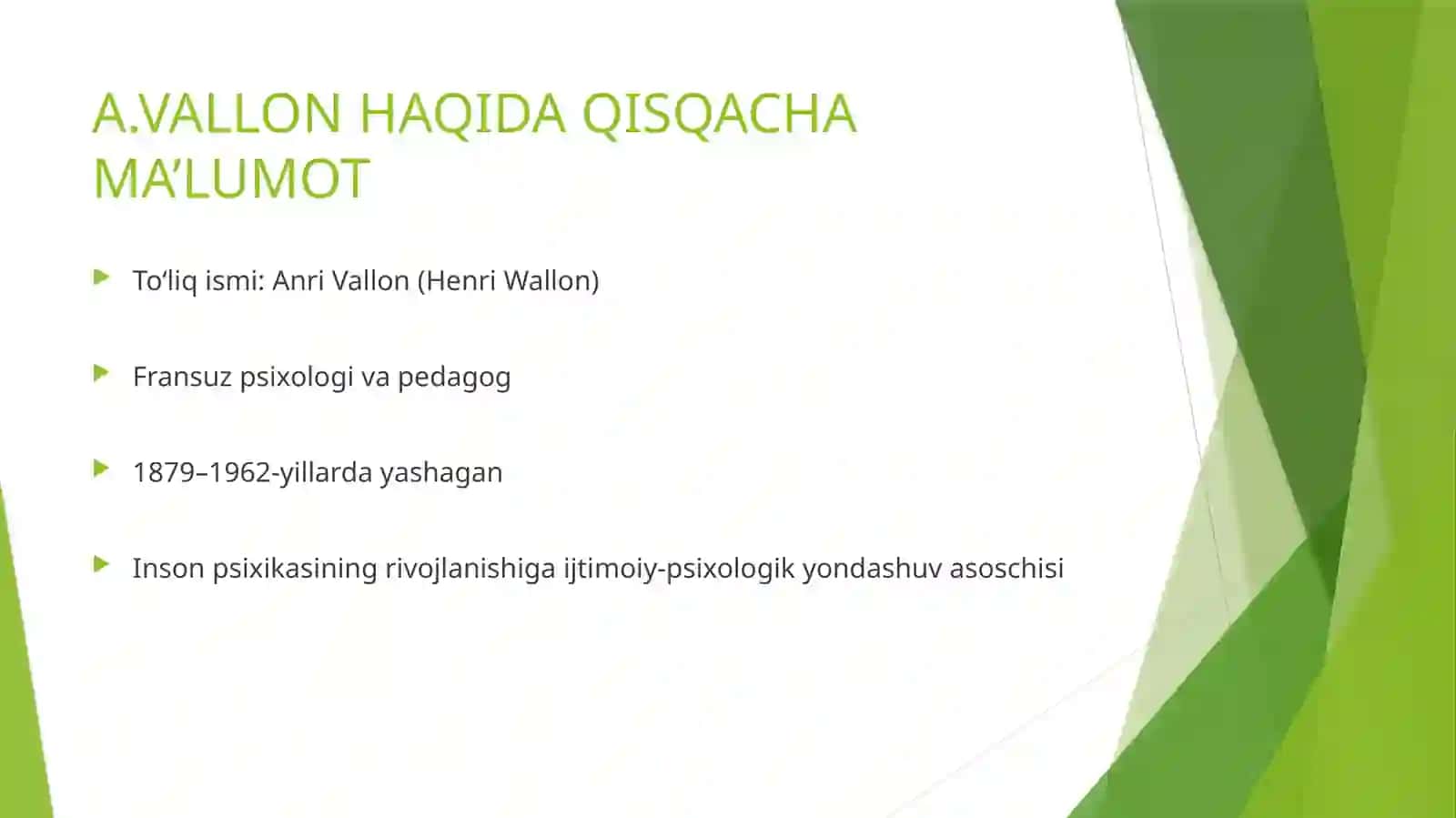 A.VALLON HAQIDA QISQACHA MA’LUMOT

To‘liq ismi: Anri Vallon (Henri Wallon)

Fransuz psixologi va pedagog

1879–1962-yillarda yashagan

Inson psixikasining rivojlanishiga ijtimoiy-psixologik yondashuv asoschisi